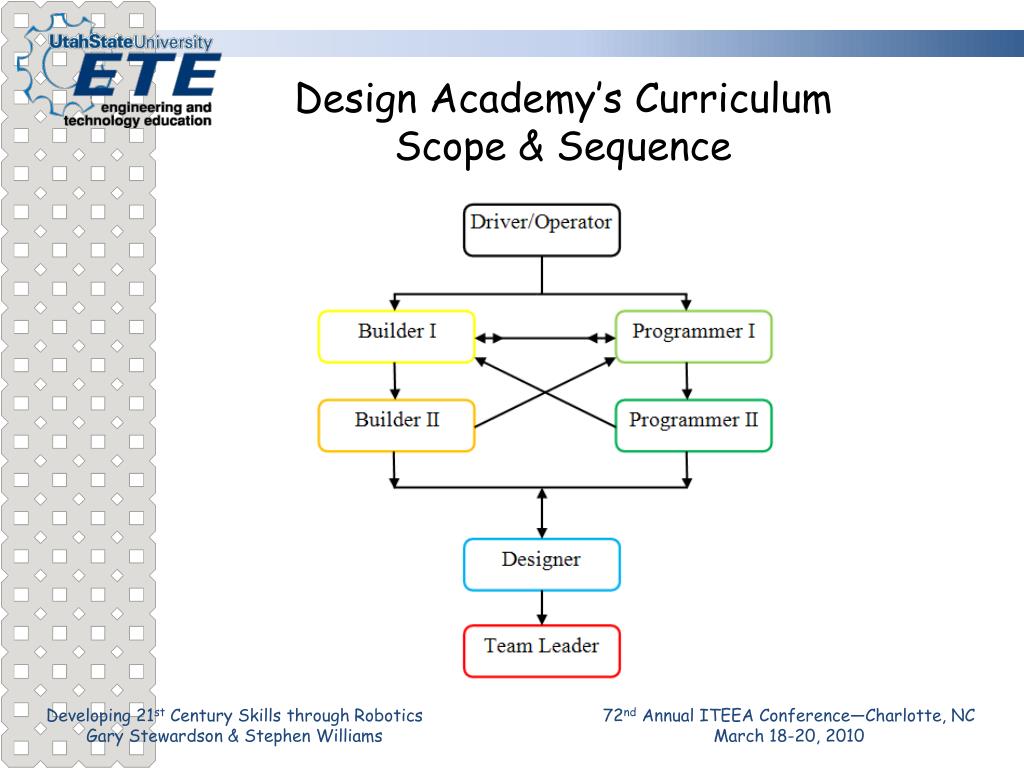 UtahStateUniversity
ETE
engineering and technology education

Design Academy's Curriculum
Scope & Sequence

Driver/Operator

Builder I

Programmer I

Builder II

Programmer II

Designer

Team Leader

Developing 21$^{st}$ Century Skills through Robotics
Gary Stewardson & Stephen Williams

72$^{nd}$ Annual ITEEA Conference—Charlotte, NC
March 18-20, 2010